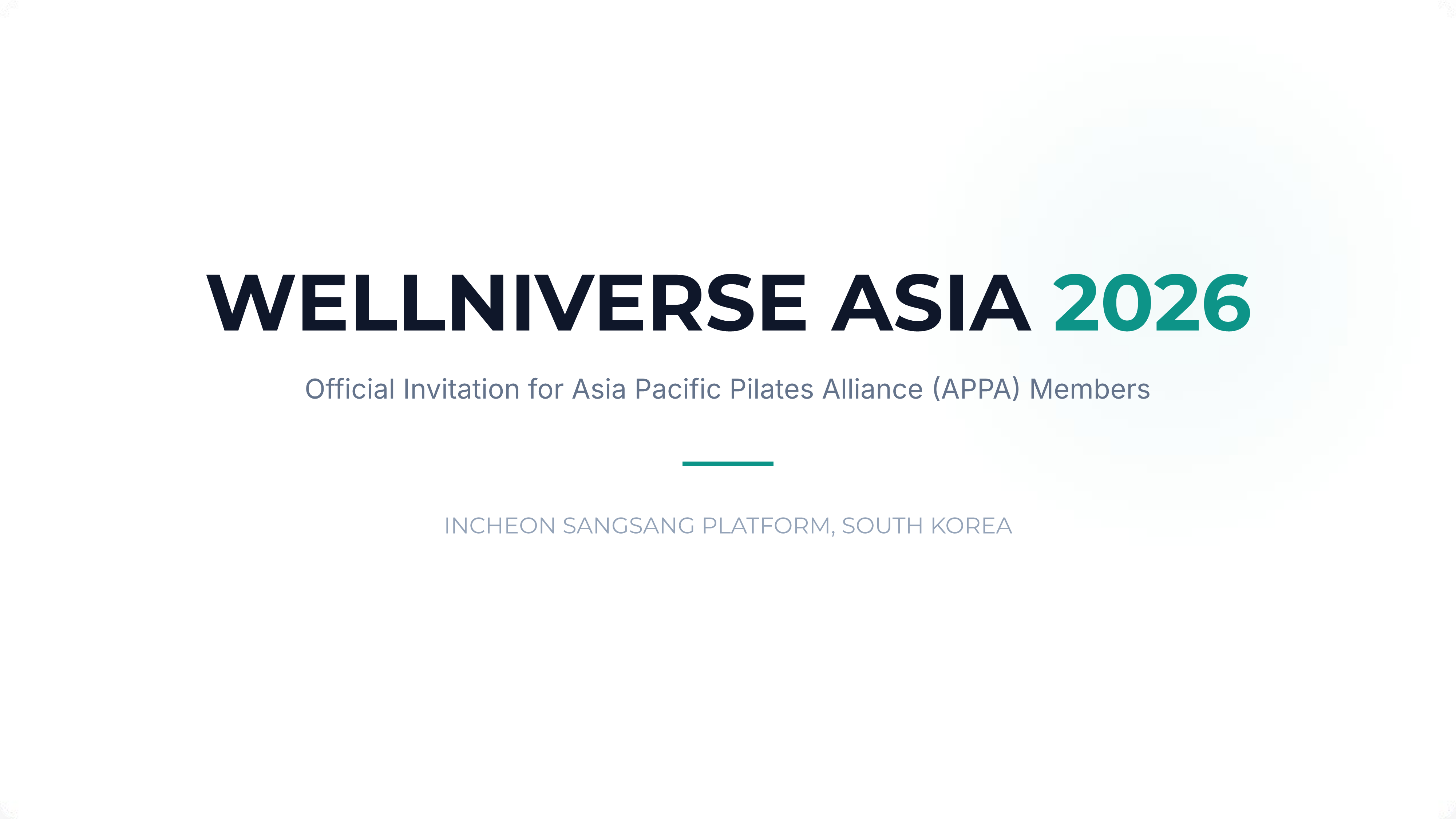 WELLNIVERSE ASIA 2026

Official Invitation for Asia Pacific Pilates Alliance (APPA) Members

INCHEON SANGSANG PLATFORM, SOUTH KOREA